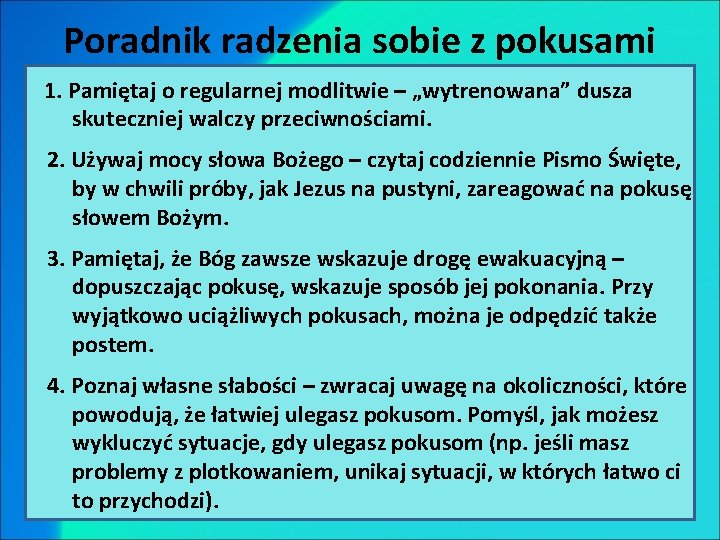 Poradnik radzenia sobie z pokusami

1. Pamiętaj o regularnej modlitwie – „wytrenowana” dusza skuteczniej walczy przeciwnościami.

2. Używaj mocy słowa Bożego – czytaj codziennie Pismo Święte, by w chwili próby, jak Jezus na pustyni, zareagować na pokusę słowem Bożym.

3. Pamiętaj, że Bóg zawsze wskazuje drogę ewakuacyjną – dopuszczając pokusę, wskazuje sposób jej pokonania. Przy wyjątkowo uciążliwych pokusach, można je odpędzić także postem.

4. Poznaj własne słabości – zwracaj uwagę na okoliczności, które powodują, że łatwiej ulegasz pokusom. Pomyśl, jak możesz wykluczyć sytuacje, gdy ulegasz pokusom (np. jeśli masz problemy z plotkowaniem, unikaj sytuacji, w których łatwo ci to przychodzi).